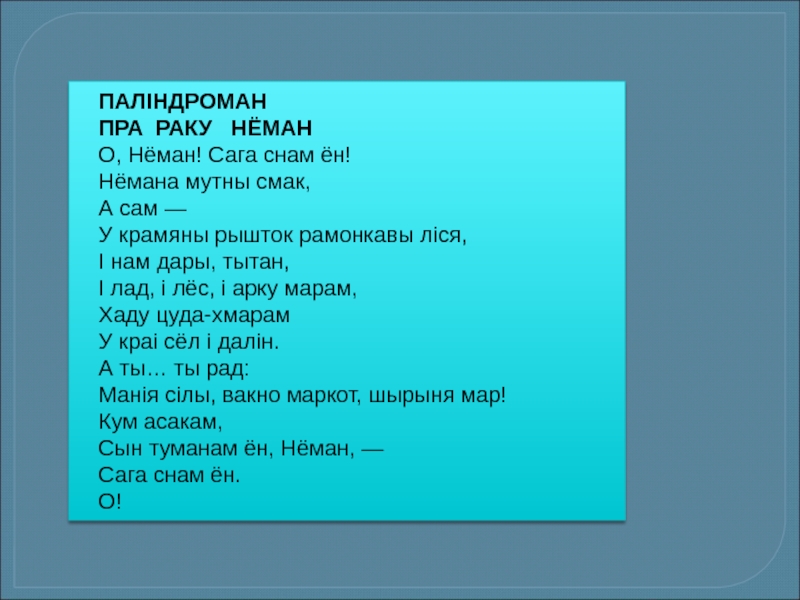 ПАЛІНДРОМАН
ПРА РАКУ НЁМАН
О, Нёман! Сага снам ён!
Нёмана мутны смак,
А сам —
У крамяны рышток рамонкавы ліся,
І нам дары, тытан,
І лад, і лёс, і арку марам,
Хаду цуда-хмарам
У краі сёл і далін.
А ты… ты рад:
Манія сілы, вакно маркот, шырыня мар!
Кум асакам,
Сын туманам ён, Нёман, —
Сага снам ён.
О!